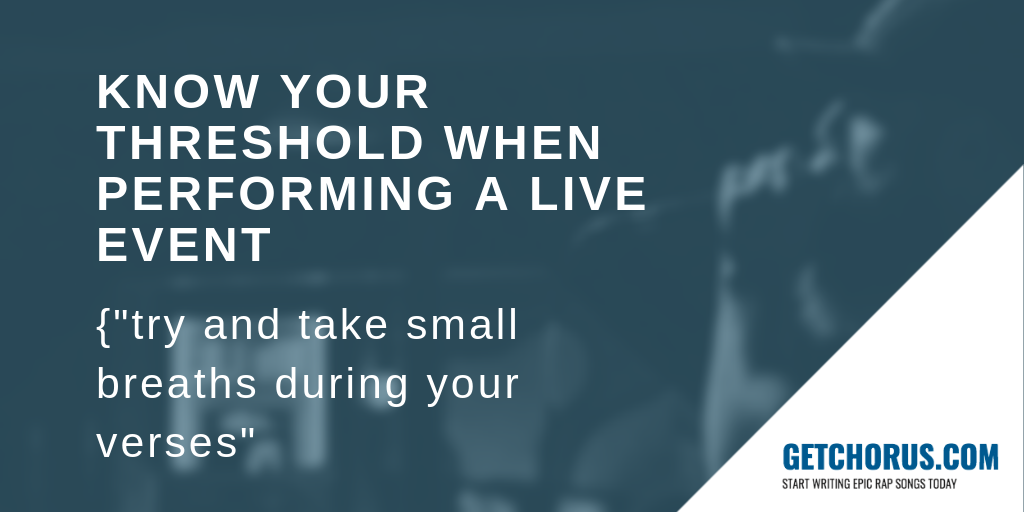 KNOW YOUR THRESHOLD WHEN PERFORMING A LIVE EVENT

{"try and take small breaths during your verses"

GETCHORUS.COM
START WRITING EPIC RAP SONGS TODAY